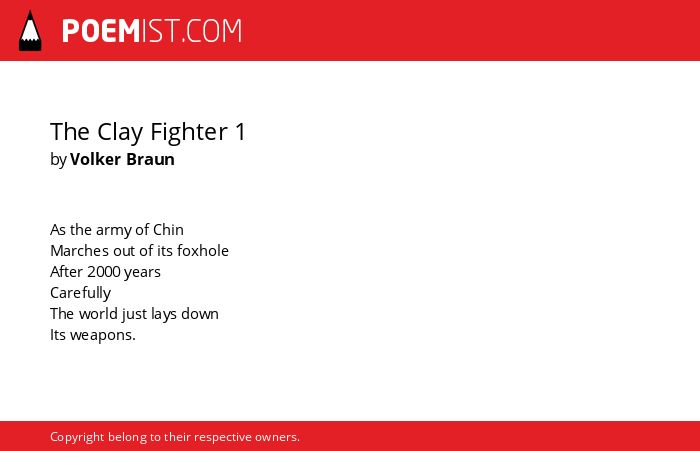 POEMIST.COM

The Clay Fighter 1
by Volker Braun

As the army of Chin
Marches out of its foxhole
After 2000 years
Carefully
The world just lays down
Its weapons.

Copyright belong to their respective owners.